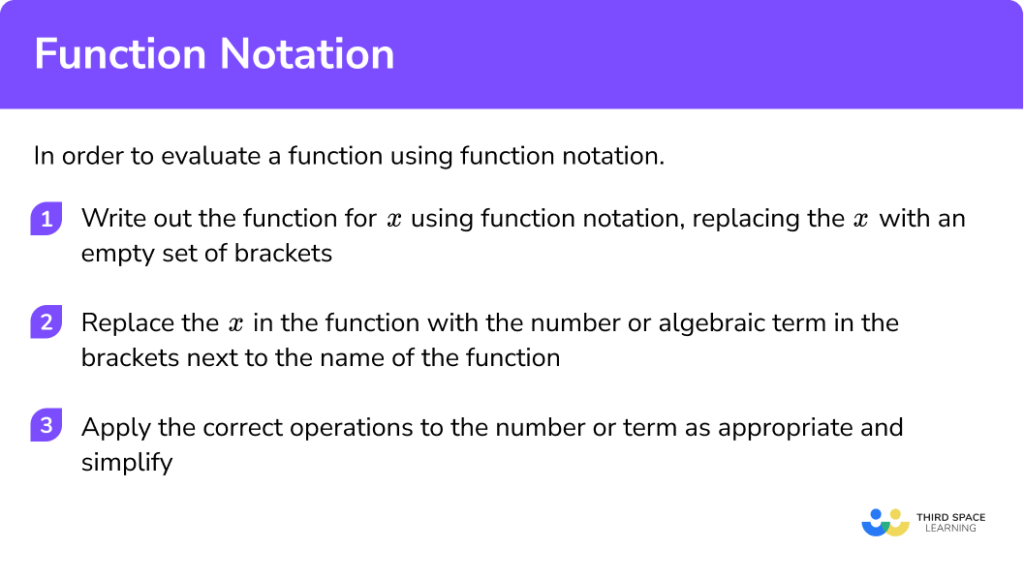 Function Notation

In order to evaluate a function using function notation.

1 Write out the function for $x$ using function notation, replacing the $x$ with an empty set of brackets

2 Replace the $x$ in the function with the number or algebraic term in the brackets next to the name of the function

3 Apply the correct operations to the number or term as appropriate and simplify

THIRD SPACE LEARNING